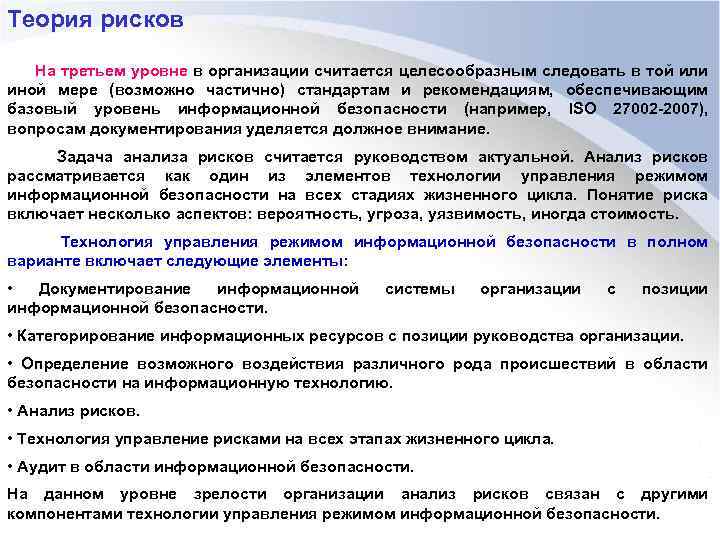 Теория рисков

На третьем уровне в организации считается целесообразным следовать в той или иной мере (возможно частично) стандартам и рекомендациям, обеспечивающим базовый уровень информационной безопасности (например, ISO 27002-2007), вопросам документирования уделяется должное внимание.

Задача анализа рисков считается руководством актуальной. Анализ рисков рассматривается как один из элементов технологии управления режимом информационной безопасности на всех стадиях жизненного цикла. Понятие риска включает несколько аспектов: вероятность, угроза, уязвимость, иногда стоимость.

Технология управления режимом информационной безопасности в полном варианте включает следующие элементы:

• Документирование информационной системы организации с позиции информационной безопасности.

• Категорирование информационных ресурсов с позиции руководства организации.

• Определение возможного воздействия различного рода происшествий в области безопасности на информационную технологию.

• Анализ рисков.

• Технология управление рисками на всех этапах жизненного цикла.

• Аудит в области информационной безопасности.

На данном уровне зрелости организации анализ рисков связан с другими компонентами технологии управления режимом информационной безопасности.